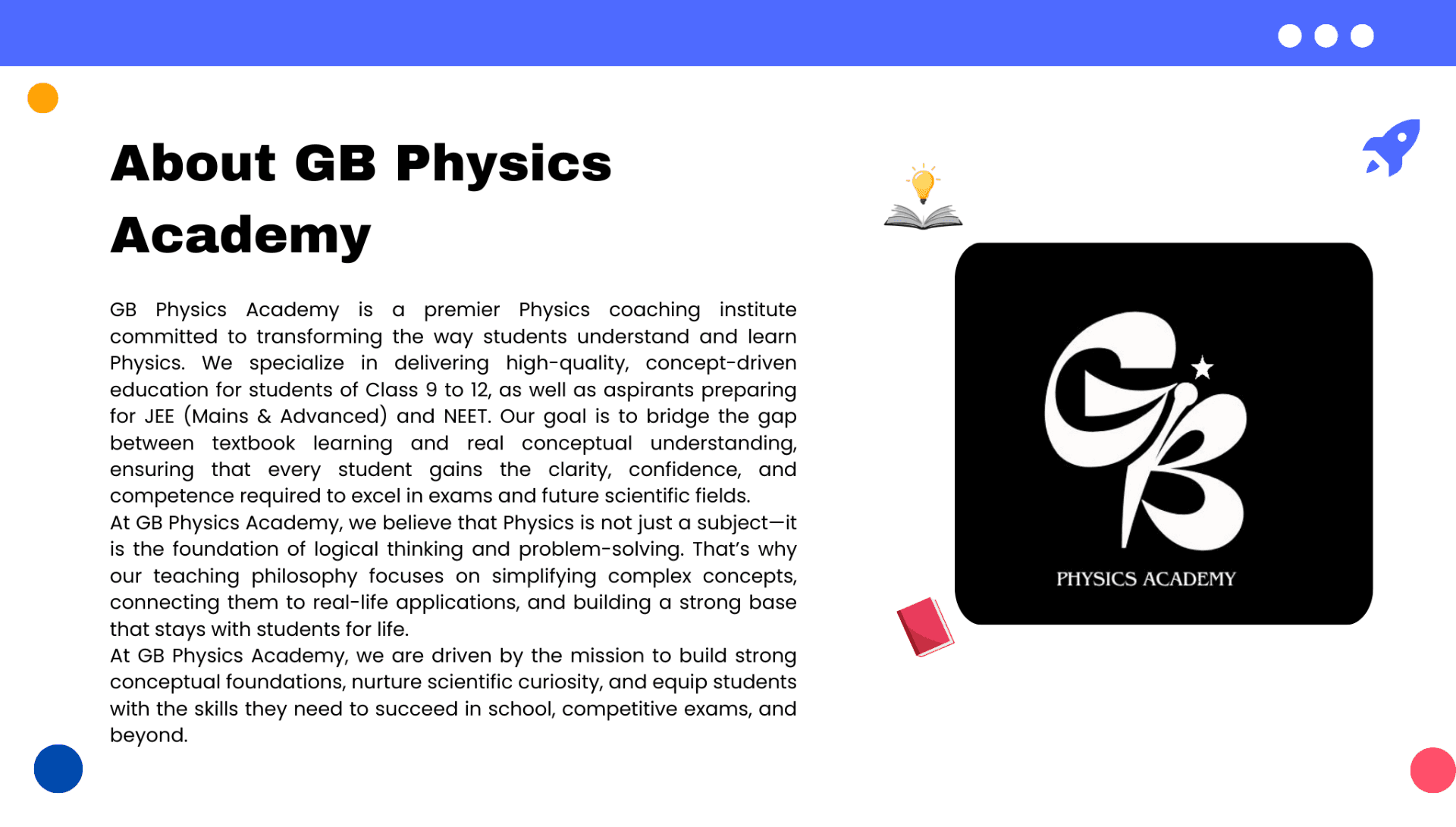 About GB Physics Academy

GB Physics Academy is a premier Physics coaching institute committed to transforming the way students understand and learn Physics. We specialize in delivering high-quality, concept-driven education for students of Class 9 to 12, as well as aspirants preparing for JEE (Mains & Advanced) and NEET. Our goal is to bridge the gap between textbook learning and real conceptual understanding, ensuring that every student gains the clarity, confidence, and competence required to excel in exams and future scientific fields.
At GB Physics Academy, we believe that Physics is not just a subject—it is the foundation of logical thinking and problem-solving. That's why our teaching philosophy focuses on simplifying complex concepts, connecting them to real-life applications, and building a strong base that stays with students for life.
At GB Physics Academy, we are driven by the mission to build strong conceptual foundations, nurture scientific curiosity, and equip students with the skills they need to succeed in school, competitive exams, and beyond.

GB
PHYSICS ACADEMY